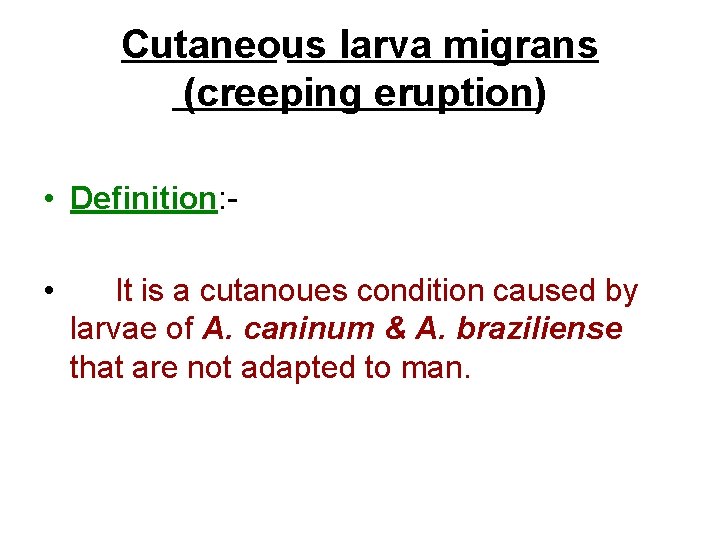 Cutaneous larva migrans (creeping eruption)

• Definition:-

• It is a cutanoues condition caused by larvae of A. caninum & A. braziliense that are not adapted to man.